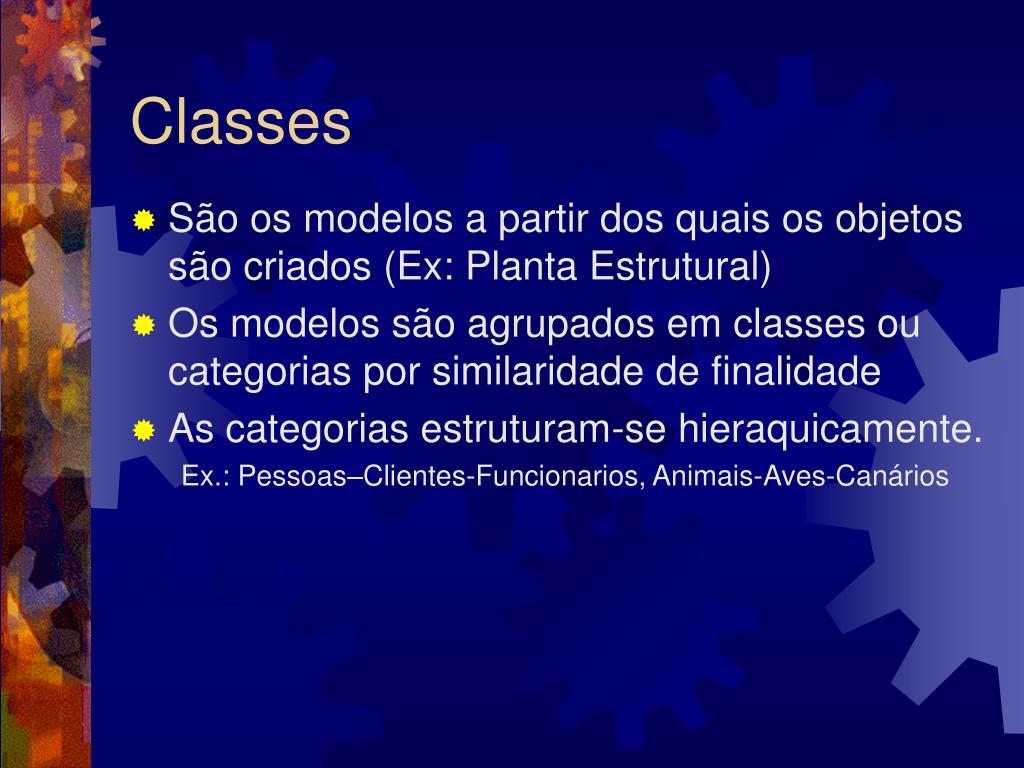 Classes

São os modelos a partir dos quais os objetos são criados (Ex: Planta Estrutural)

Os modelos são agrupados em classes ou categorias por similaridade de finalidade

As categorias estruturam-se hieraquicamente.

Ex.: Pessoas–Clientes-Funcionarios, Animais-Aves-Canários